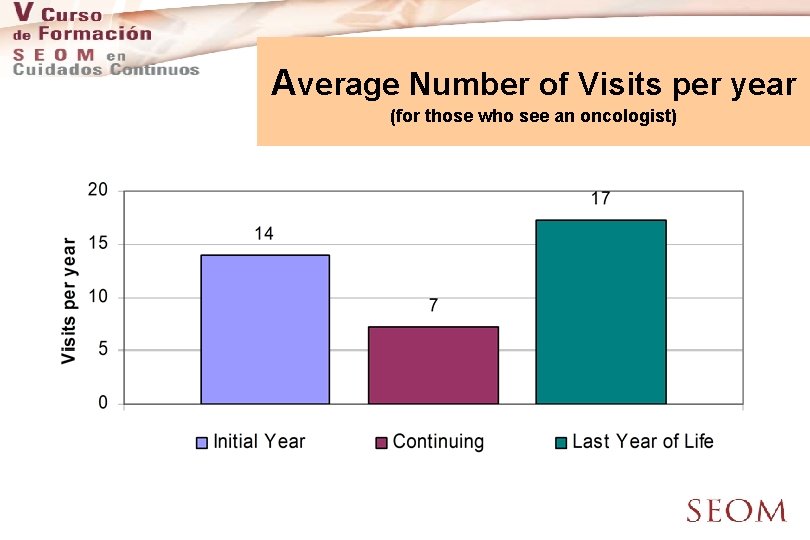 V Curso de Formación SEOM en Cuidados Continuos

Average Number of Visits per year
(for those who see an oncologist)

Visits per year

20
15
10
5
0

14
7
17

Initial Year
Continuing
Last Year of Life

SEOM